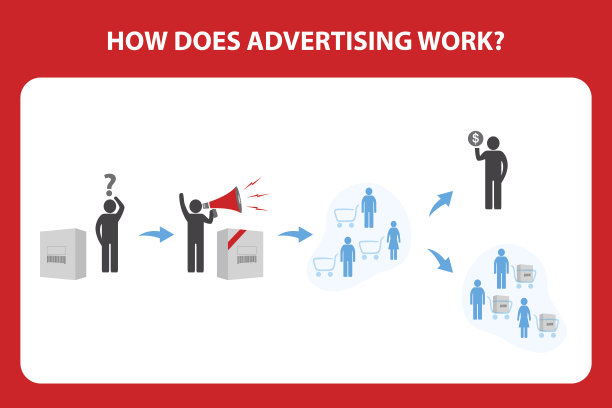 HOW DOES ADVERTISING WORK?

?

$